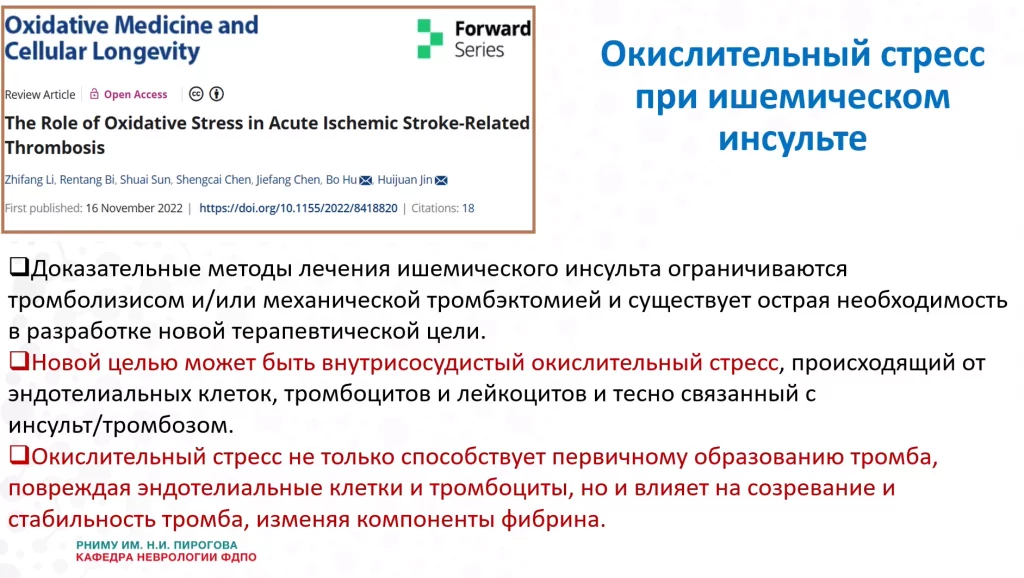 Oxidative Medicine and Cellular Longevity

Forward Series

Review Article | Open Access

The Role of Oxidative Stress in Acute Ischemic Stroke-Related Thrombosis

Zhifang Li, Rentang Bi, Shuai Sun, Shengcai Chen, Jiefang Chen, Bo Hu, Huijuan Jin

First published: 16 November 2022 | https://doi.org/10.1155/2022/8418820 | Citations: 18

Окислительный стресс при ишемическом инсульте

❑Доказательные методы лечения ишемического инсульта ограничиваются тромболизисом и/или механической тромбэктомией и существует острая необходимость в разработке новой терапевтической цели.

❑Новой целью может быть внутрисосудистый окислительный стресс, происходящий от эндотелиальных клеток, тромбоцитов и лейкоцитов и тесно связанный с инсульт/тромбозом.

❑Окислительный стресс не только способствует первичному образованию тромба, повреждая эндотелиальные клетки и тромбоциты, но и влияет на созревание и стабильность тромба, изменяя компоненты фибрина.

РНИМУ ИМ. Н.И. ПИРОГОВА
КАФЕДРА НЕВРОЛОГИИ ФДПО